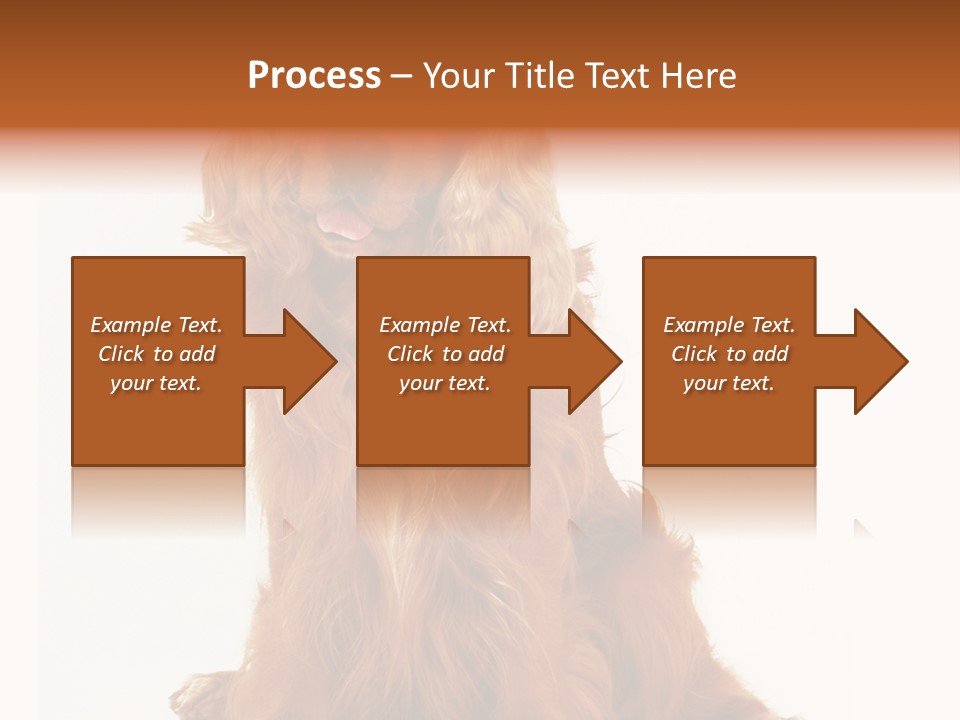 Process – Your Title Text Here

Example Text. Click to add your text.

Example Text. Click to add your text.

Example Text. Click to add your text.